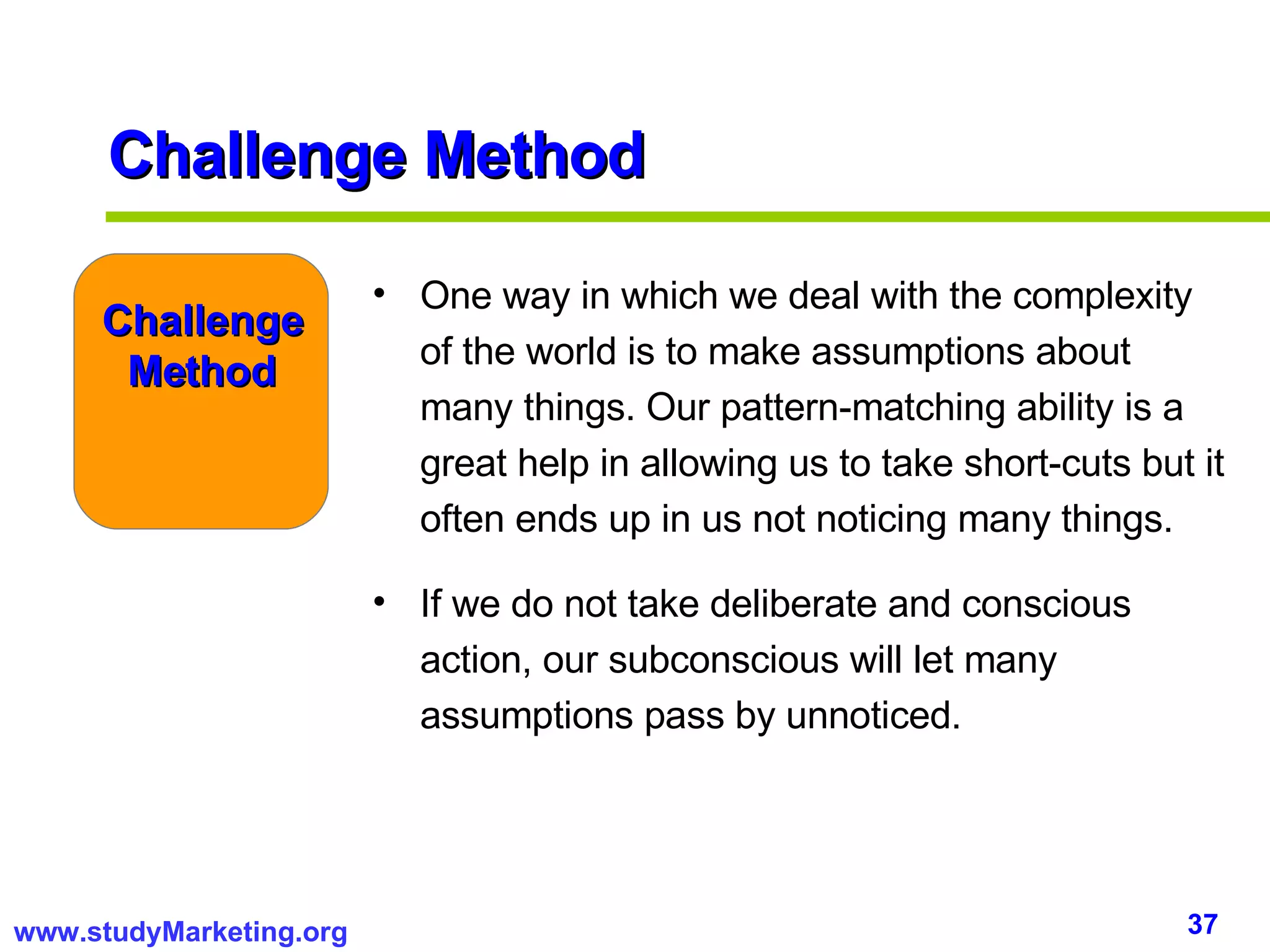 Challenge Method

Challenge Method

• One way in which we deal with the complexity of the world is to make assumptions about many things. Our pattern-matching ability is a great help in allowing us to take short-cuts but it often ends up in us not noticing many things.

• If we do not take deliberate and conscious action, our subconscious will let many assumptions pass by unnoticed.

www.studyMarketing.org

37